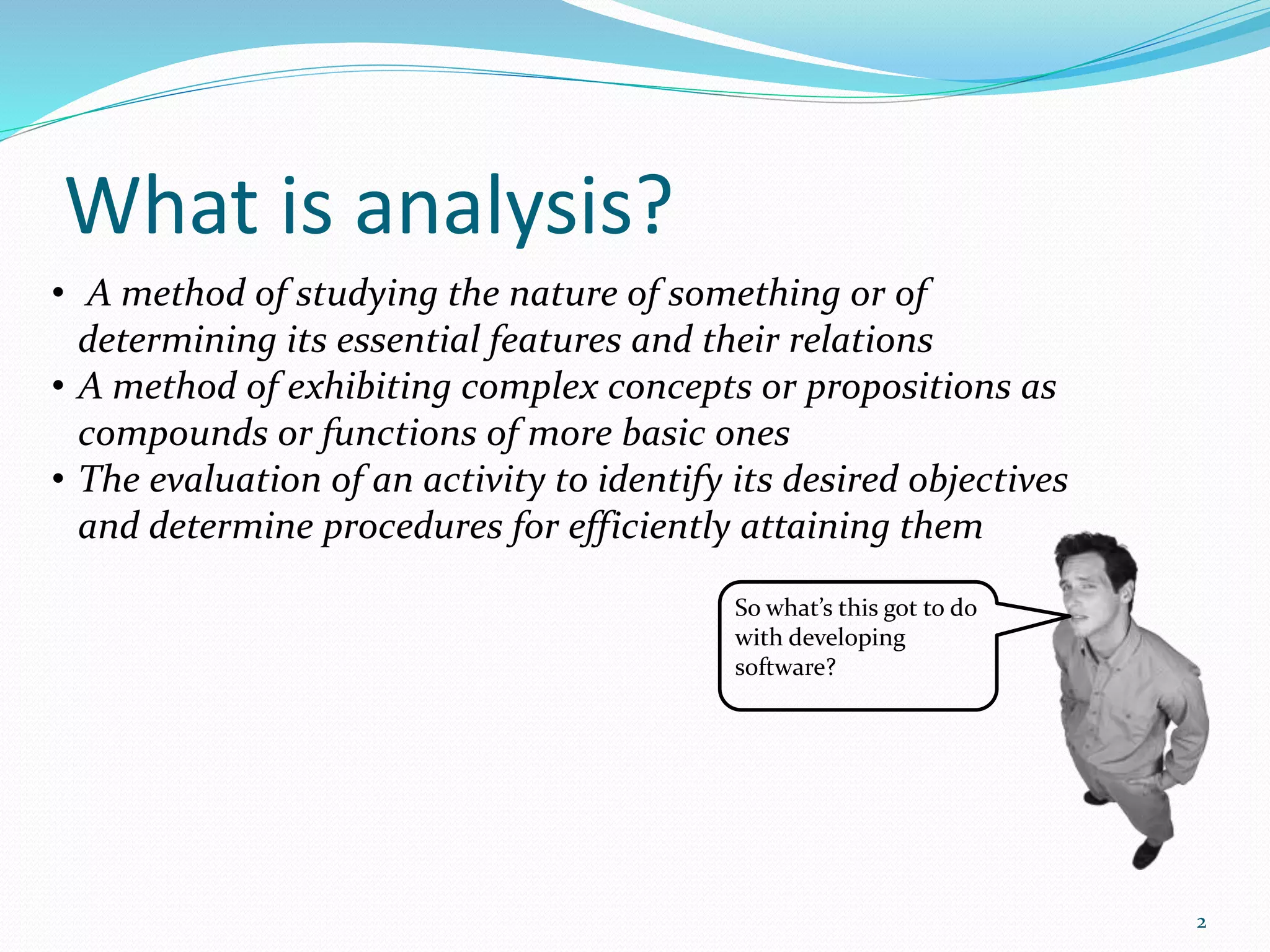 What is analysis?

• A method of studying the nature of something or of determining its essential features and their relations
• A method of exhibiting complex concepts or propositions as compounds or functions of more basic ones
• The evaluation of an activity to identify its desired objectives and determine procedures for efficiently attaining them

So what's this got to do with developing software?

2